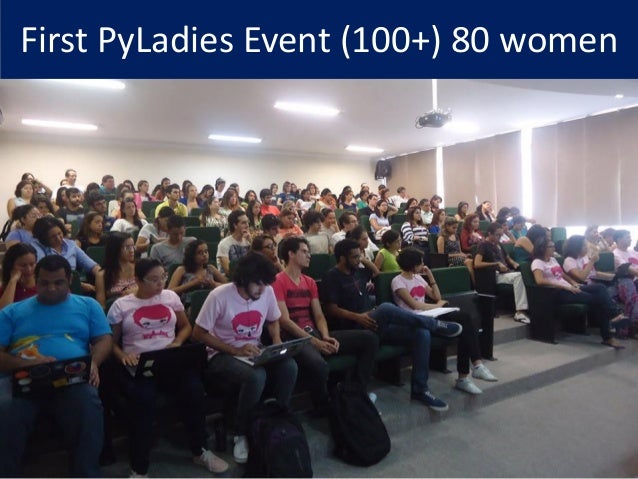 First PyLadies Event (100+) 80 women